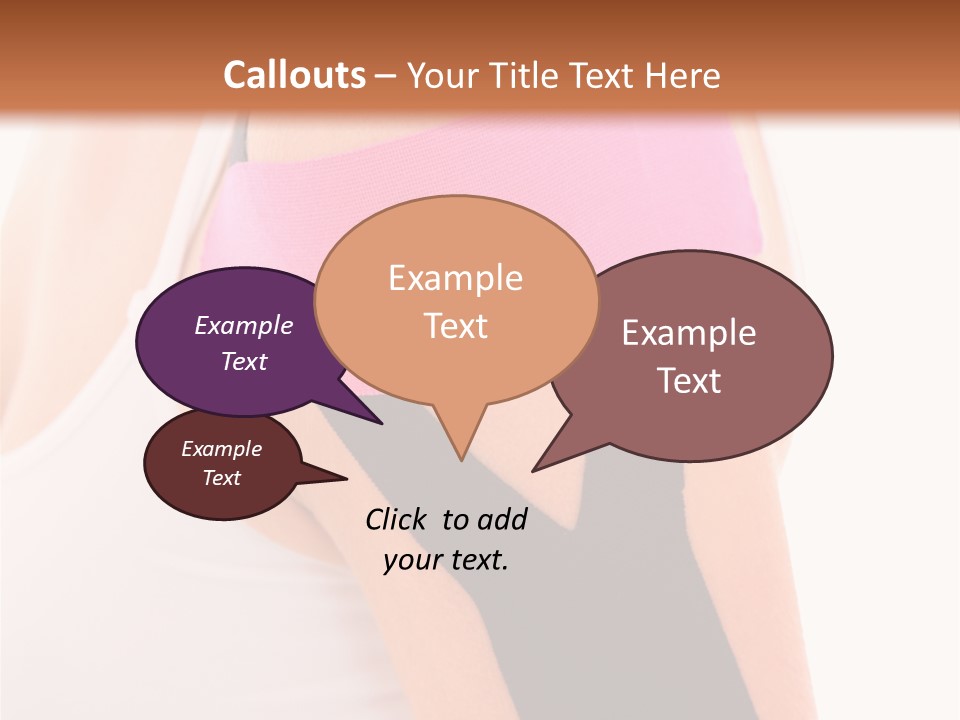 Callouts – Your Title Text Here

Example Text

Example Text

Example Text

Example Text

Click to add your text.